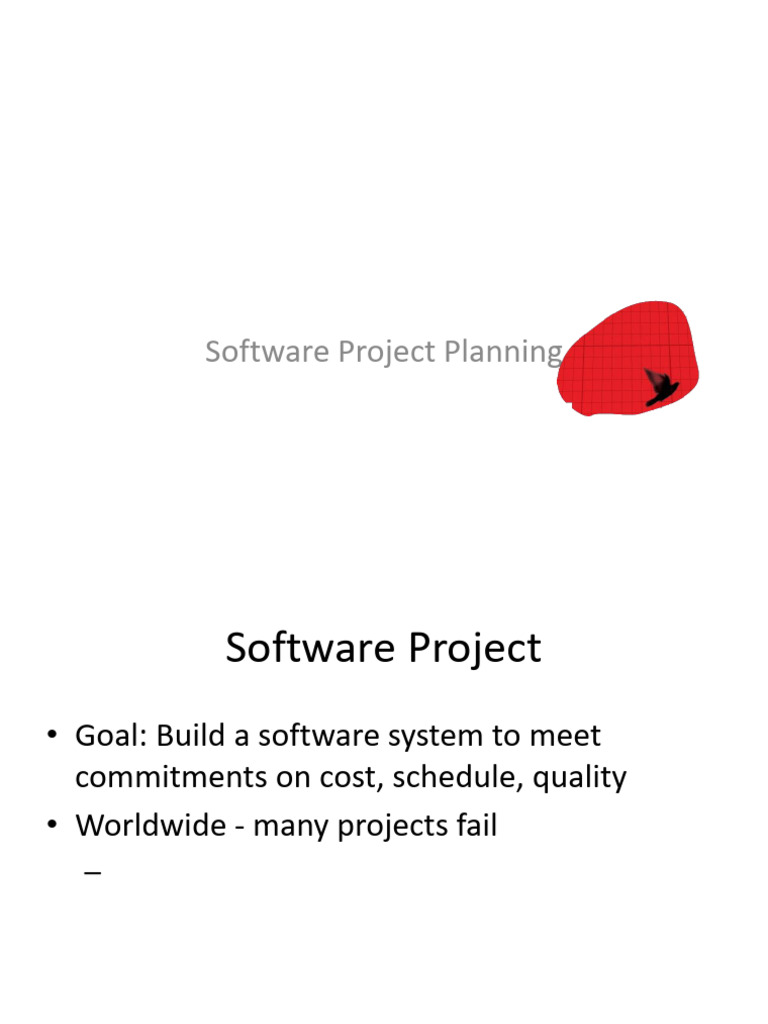 Software Project Planning

Software Project

• Goal: Build a software system to meet commitments on cost, schedule, quality
• Worldwide - many projects fail
–